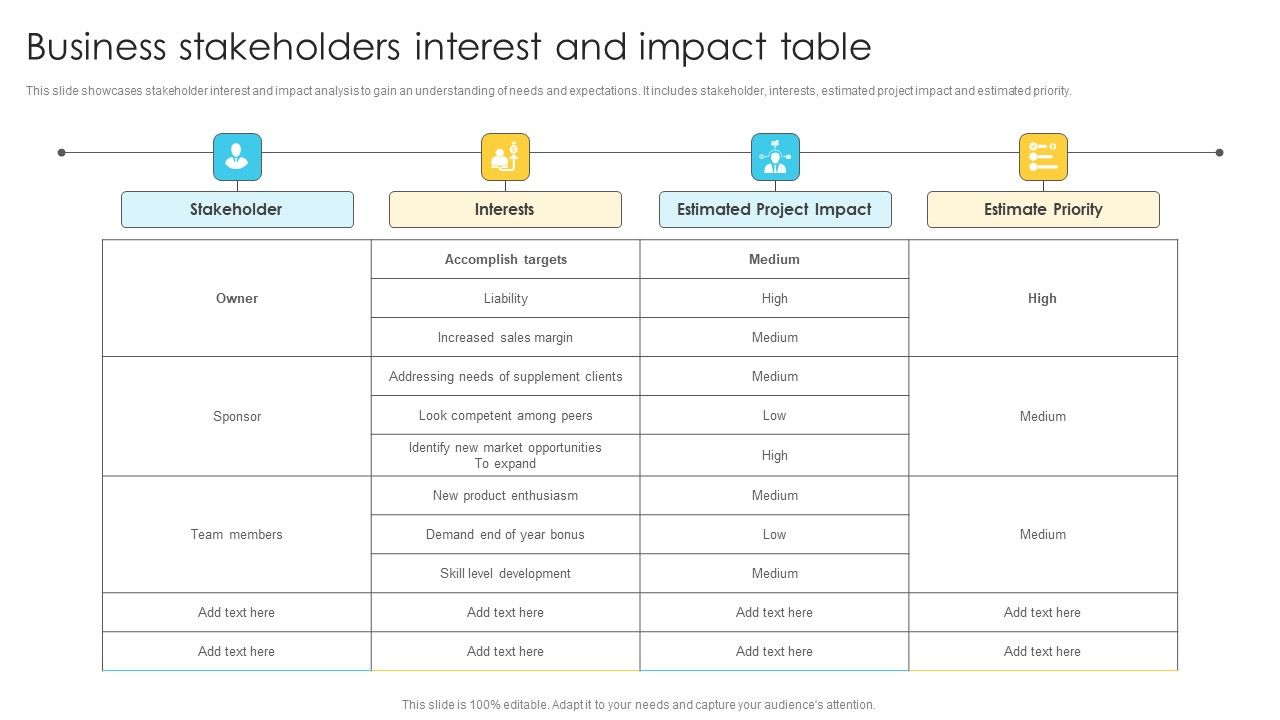 Business stakeholders interest and impact table

This slide showcases stakeholder interest and impact analysis to gain an understanding of needs and expectations. It includes stakeholder, interests, estimated project impact and estimated priority.

| Stakeholder | Interests | Estimated Project Impact | Estimate Priority |
|---|---|---|---|
| Owner | Accomplish targets | Medium | High |
| | Liability | High | |
| | Increased sales margin | Medium | |
| Sponsor | Addressing needs of supplement clients | Medium | Medium |
| | Look competent among peers | Low | |
| | Identify new market opportunities To expand | High | |
| Team members | New product enthusiasm | Medium | Medium |
| | Demand end of year bonus | Low | |
| | Skill level development | Medium | |
| Add text here | Add text here | Add text here | Add text here |
| Add text here | Add text here | Add text here | Add text here |

This slide is 100% editable. Adapt it to your needs and capture your audience's attention.